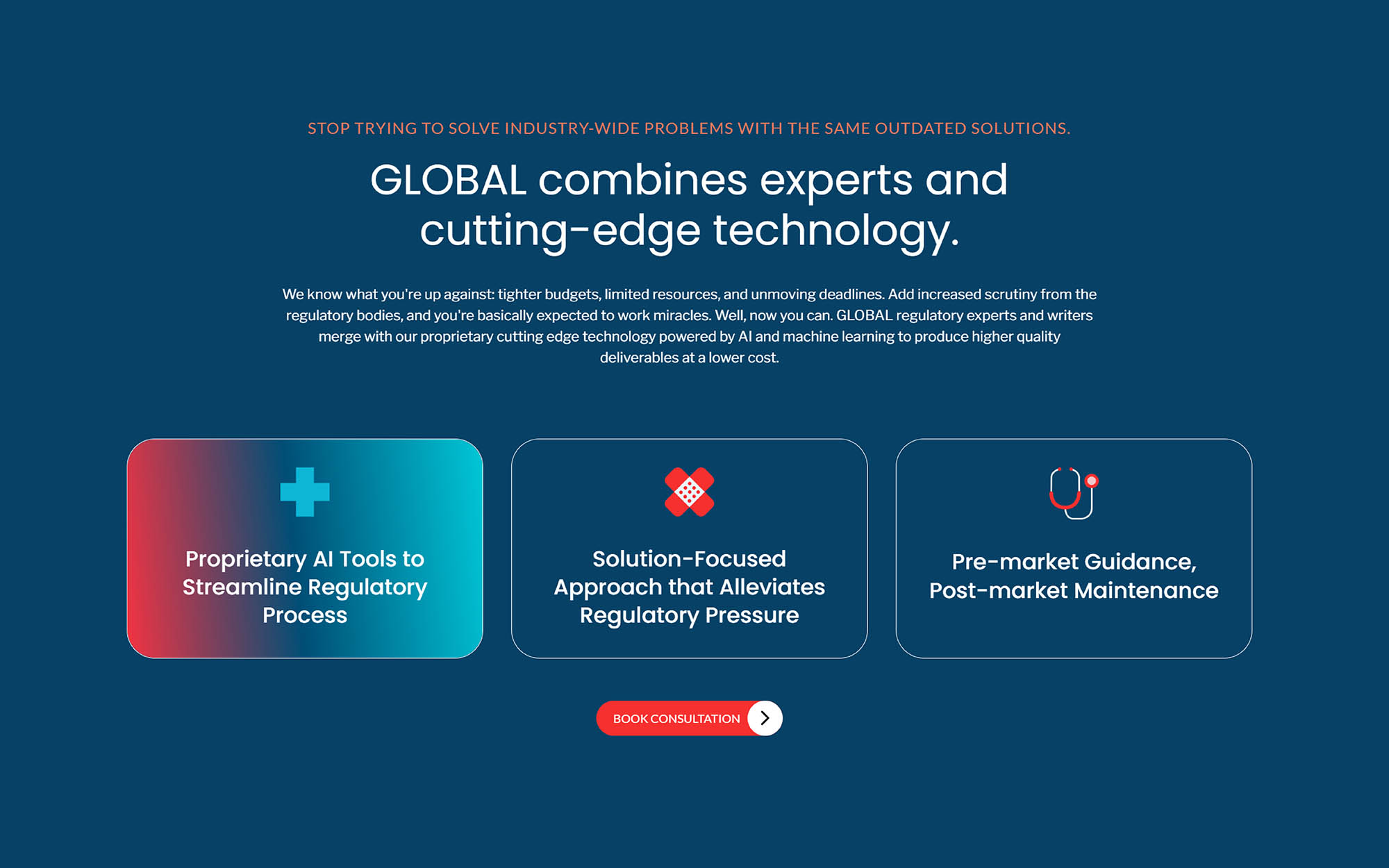 STOP TRYING TO SOLVE INDUSTRY-WIDE PROBLEMS WITH THE SAME OUTDATED SOLUTIONS.

GLOBAL combines experts and cutting-edge technology.

We know what you're up against: tighter budgets, limited resources, and unmoving deadlines. Add increased scrutiny from the regulatory bodies, and you're basically expected to work miracles. Well, now you can. GLOBAL regulatory experts and writers merge with our proprietary cutting edge technology powered by AI and machine learning to produce higher quality deliverables at a lower cost.

Proprietary AI Tools to Streamline Regulatory Process

Solution-Focused Approach that Alleviates Regulatory Pressure

Pre-market Guidance, Post-market Maintenance

BOOK CONSULTATION